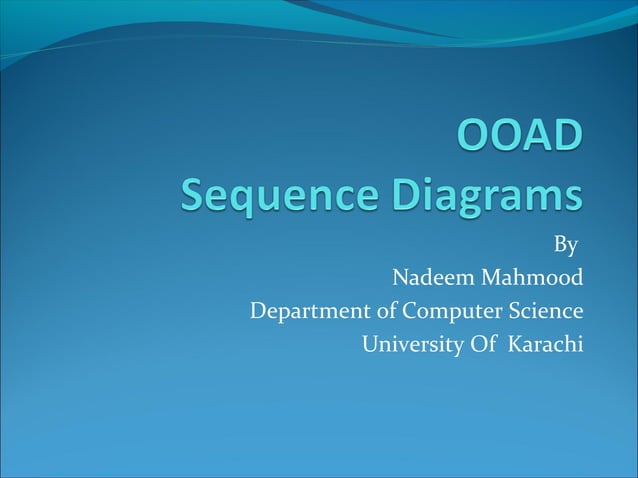 OOAD
Sequence Diagrams

By
Nadeem Mahmood
Department of Computer Science
University Of Karachi